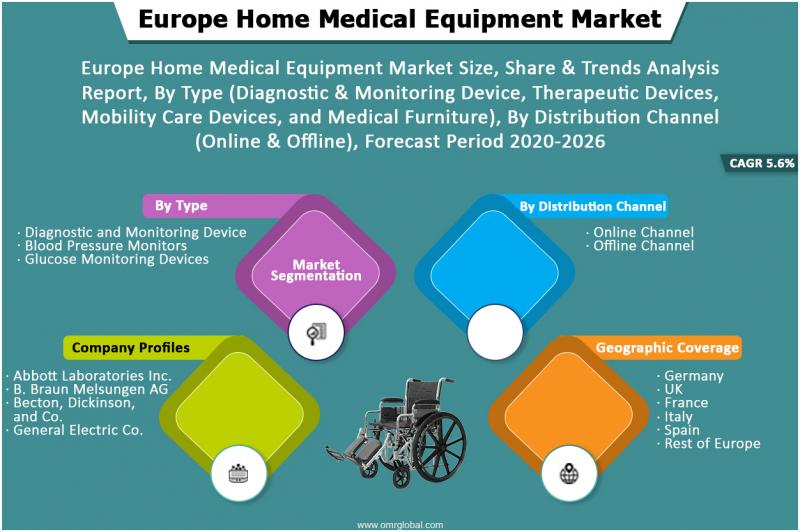 Europe Home Medical Equipment Market

Europe Home Medical Equipment Market Size, Share & Trends Analysis Report, By Type (Diagnostic & Monitoring Device, Therapeutic Devices, Mobility Care Devices, and Medical Furniture), By Distribution Channel (Online & Offline), Forecast Period 2020-2026

CAGR 5.6%

By Type

· Diagnostic and Monitoring Device
· Blood Pressure Monitors
· Glucose Monitoring Devices

Market Segmentation

By Distribution Channel

· Online Channel
· Offline Channel

Company Profiles

· Abbott Laboratories Inc.
· B. Braun Melsungen AG
· Becton, Dickinson, and Co.
· General Electric Co.

Geographic Coverage

· Germany
· UK
· France
· Italy
· Spain
· Rest of Europe

www.omrglobal.com